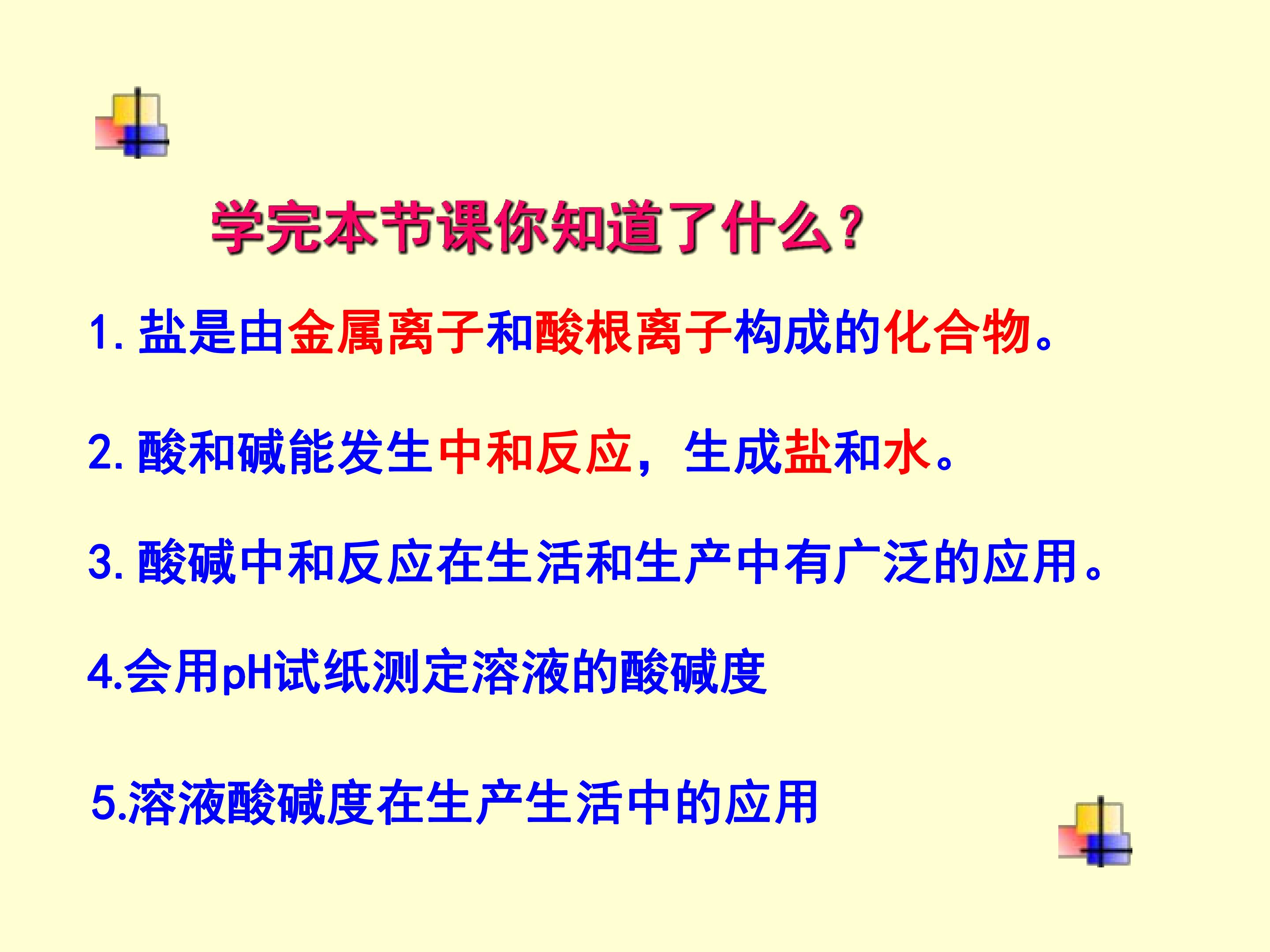 学完本节课你知道了什么？

1.盐是由金属离子和酸根离子构成的化合物。

2.酸和碱能发生中和反应，生成盐和水。

3.酸碱中和反应在生活和生产中有广泛的应用。

4.会用pH试纸测定溶液的酸碱度

5.溶液酸碱度在生产生活中的应用